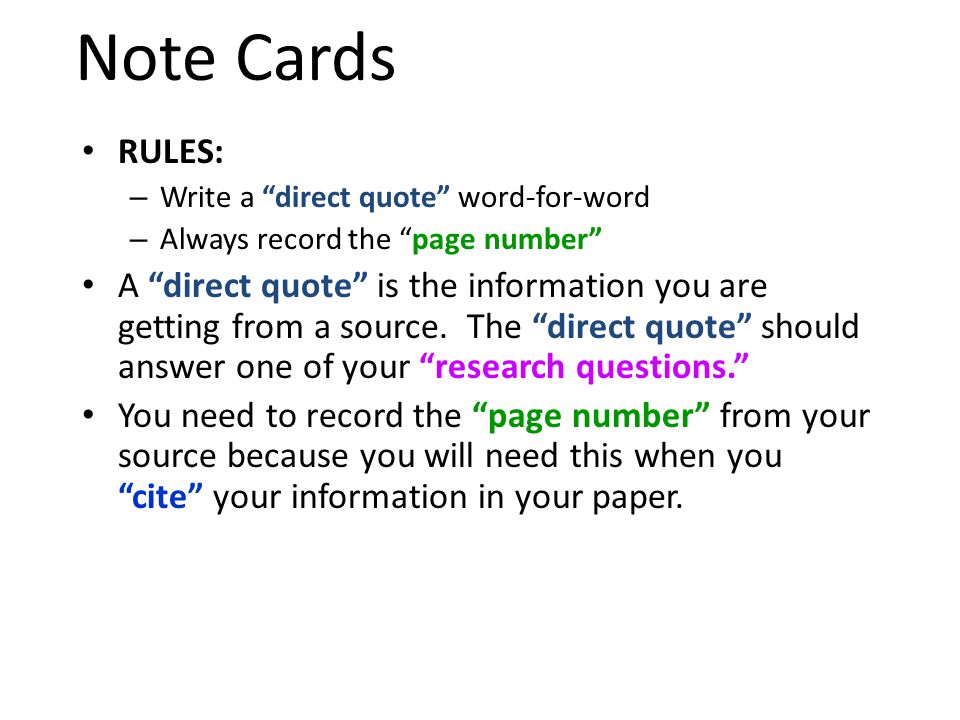 Note Cards

• RULES:
– Write a “direct quote” word-for-word
– Always record the “page number”

• A “direct quote” is the information you are getting from a source. The “direct quote” should answer one of your “research questions.”

• You need to record the “page number” from your source because you will need this when you “cite” your information in your paper.